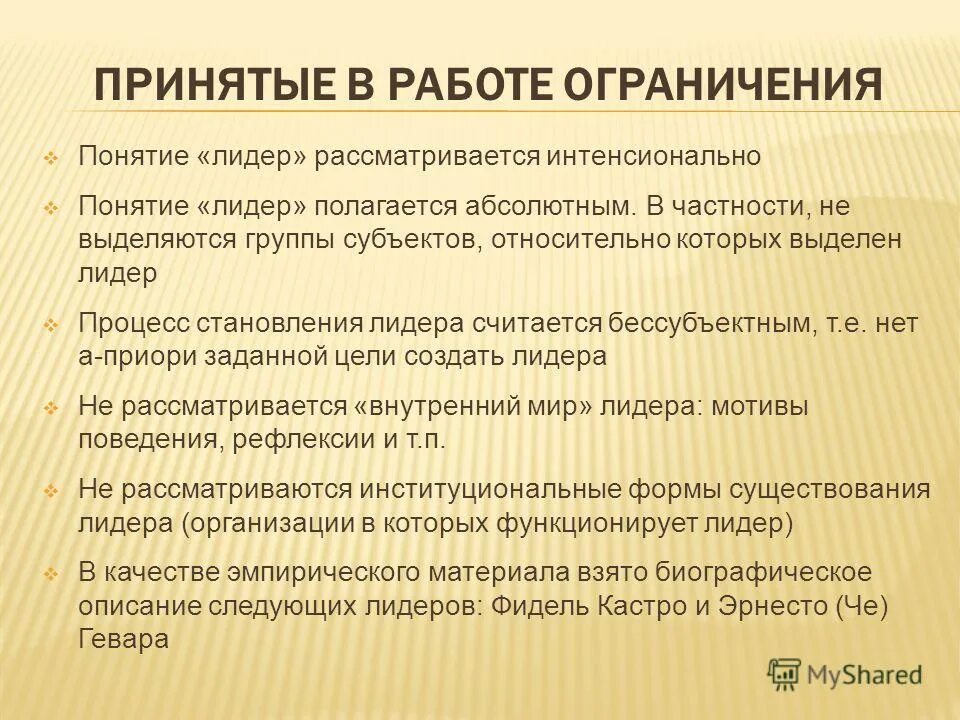 ПРИНЯТЫЕ В РАБОТЕ ОГРАНИЧЕНИЯ

Понятие «лидер» рассматривается интенсионально

Понятие «лидер» полагается абсолютным. В частности, не выделяются группы субъектов, относительно которых выделен лидер

Процесс становления лидера считается бессубъектным, т.е. нет а-приори заданной цели создать лидера

Не рассматривается «внутренний мир» лидера: мотивы поведения, рефлексии и т.п.

Не рассматриваются институциональные формы существования лидера (организации в которых функционирует лидер)

В качестве эмпирического материала взято биографическое описание следующих лидеров: Фидель Кастро и Эрнесто (Че) Гевара

MyShared